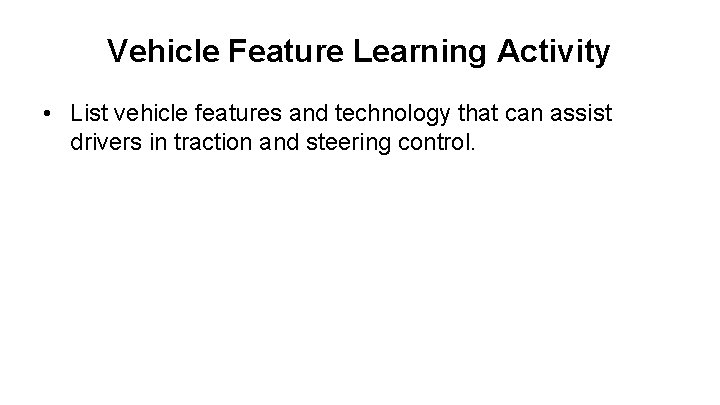 Vehicle Feature Learning Activity

• List vehicle features and technology that can assist drivers in traction and steering control.